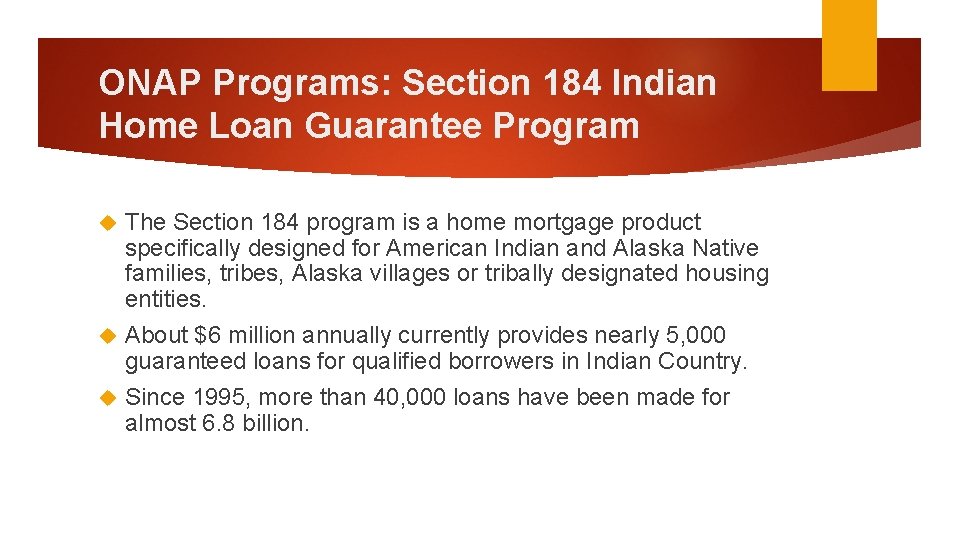 ONAP Programs: Section 184 Indian Home Loan Guarantee Program

The Section 184 program is a home mortgage product specifically designed for American Indian and Alaska Native families, tribes, Alaska villages or tribally designated housing entities.

About \$6 million annually currently provides nearly 5,000 guaranteed loans for qualified borrowers in Indian Country.

Since 1995, more than 40,000 loans have been made for almost 6.8 billion.